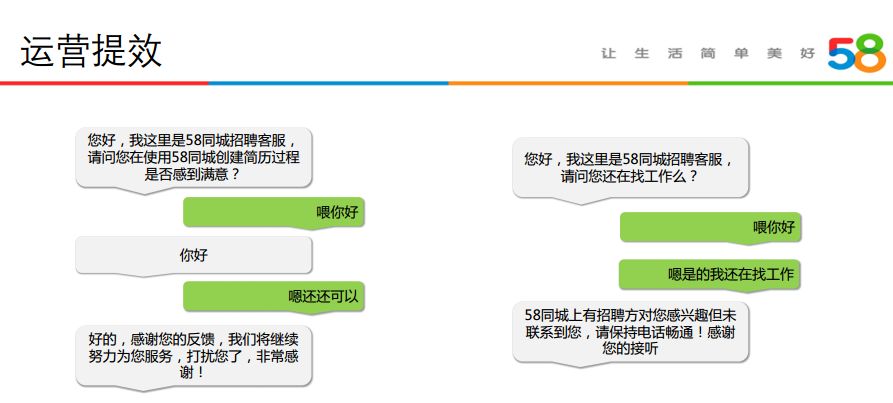 运营提效

让 生 活 简 单 美 好 58

您好，我这里是58同城招聘客服，请问您在使用58同城创建简历过程是否感到满意？

喂你好

你好

嗯还还可以

好的，感谢您的反馈，我们将继续努力为您服务，打扰您了，非常感谢！

您好，我这里是58同城招聘客服，请问您还在找工作么？

喂你好

嗯是的我还在找工作

58同城上有招聘方对您感兴趣但未联系到您，请保持电话畅通！感谢您的接听